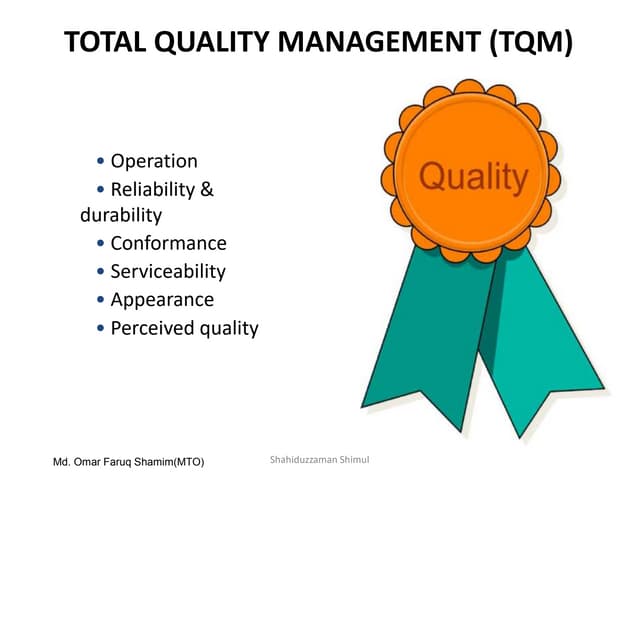 TOTAL QUALITY MANAGEMENT (TQM)

• Operation
• Reliability & durability
• Conformance
• Serviceability
• Appearance
• Perceived quality

Quality

Md. Omar Faruq Shamim(MTO)

Shahiduzzaman Shimul